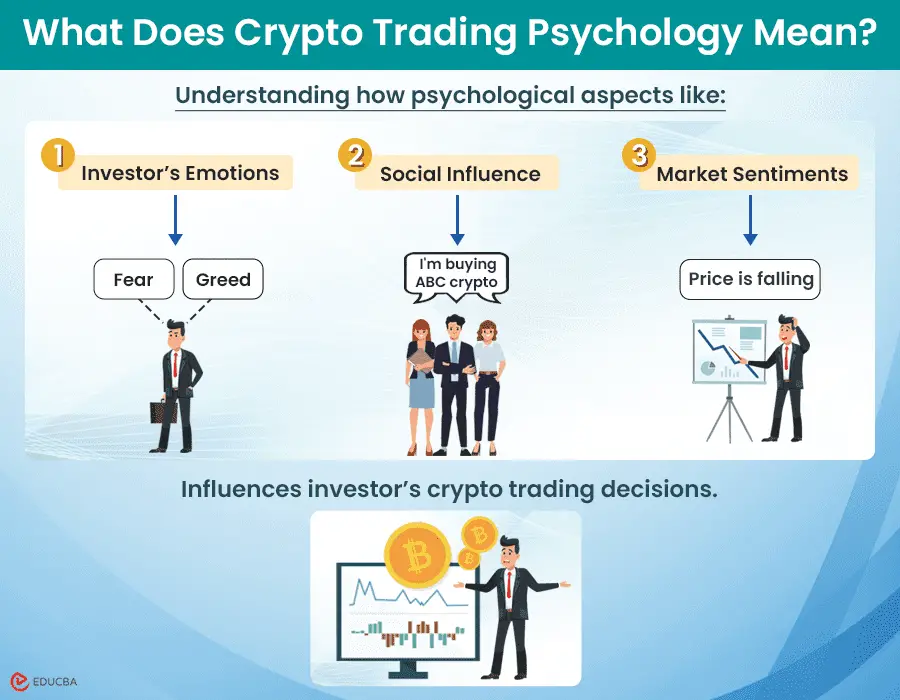 What Does Crypto Trading Psychology Mean?

Understanding how psychological aspects like:

1 Investor's Emotions

Fear Greed

2 Social Influence

I'm buying ABC crypto

3 Market Sentiments

Price is falling

Influences investor's crypto trading decisions.

EDUCBA